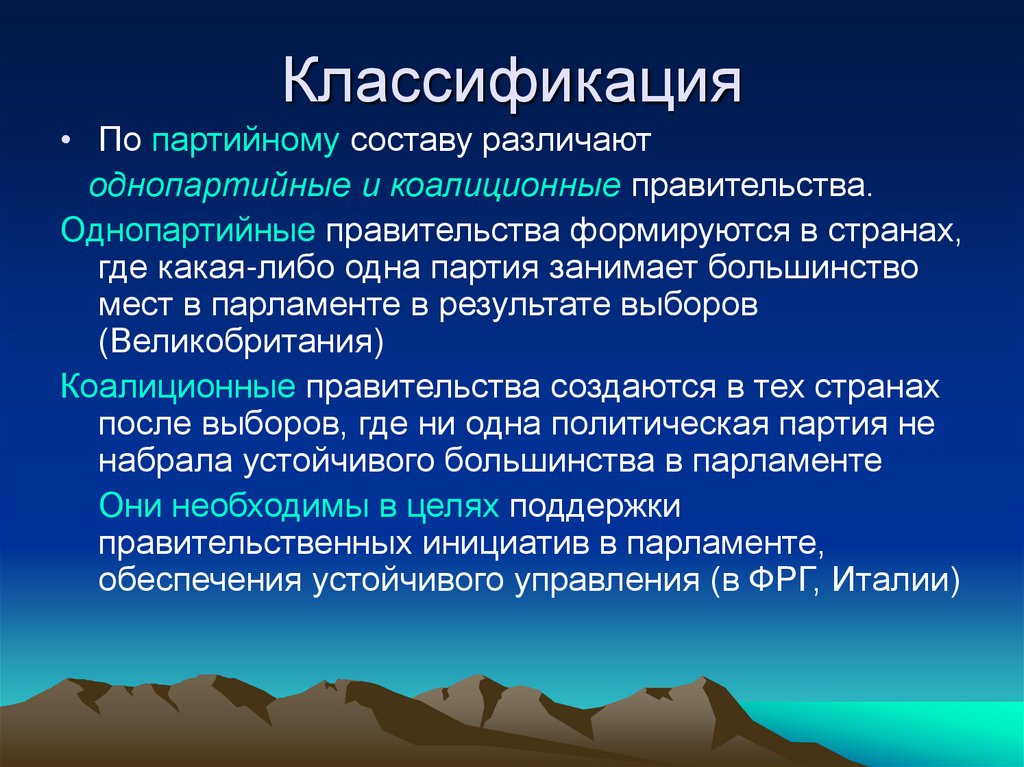 Классификация

• По партийному составу различают однопартийные и коалиционные правительства.

Однопартийные правительства формируются в странах, где какая-либо одна партия занимает большинство мест в парламенте в результате выборов (Великобритания)

Коалиционные правительства создаются в тех странах после выборов, где ни одна политическая партия не набрала устойчивого большинства в парламенте

Они необходимы в целях поддержки правительственных инициатив в парламенте, обеспечения устойчивого управления (в ФРГ, Италии)